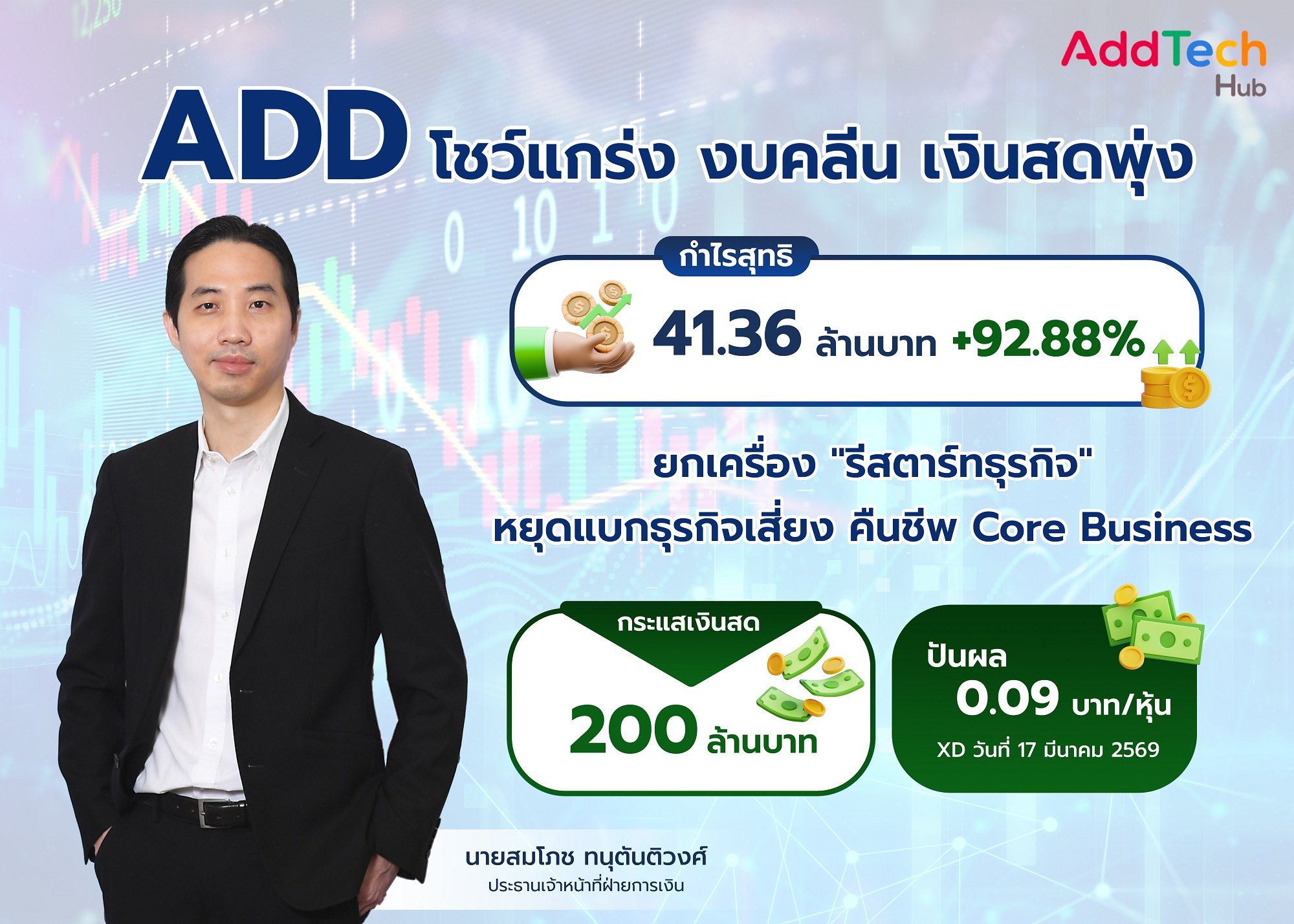 AddTech Hub

ADD โชว์แกร่ง งบคลีน เงินสดพุ่ง

กำไรสุทธิ

41.36 ล้านบาท +92.88%

ยกเครื่อง "รีสตาร์ทธุรกิจ"
หยุดแบกธุรกิจเสี่ยง คืนชีพ Core Business

กระแสเงินสด

200 ล้านบาท

ปันผล
0.09 บาท/หุ้น
XD วันที่ 17 มีนาคม 2569

นายสมโภช ทนุตันติวงศ์
ประธานเจ้าหน้าที่ฝ่ายการเงิน